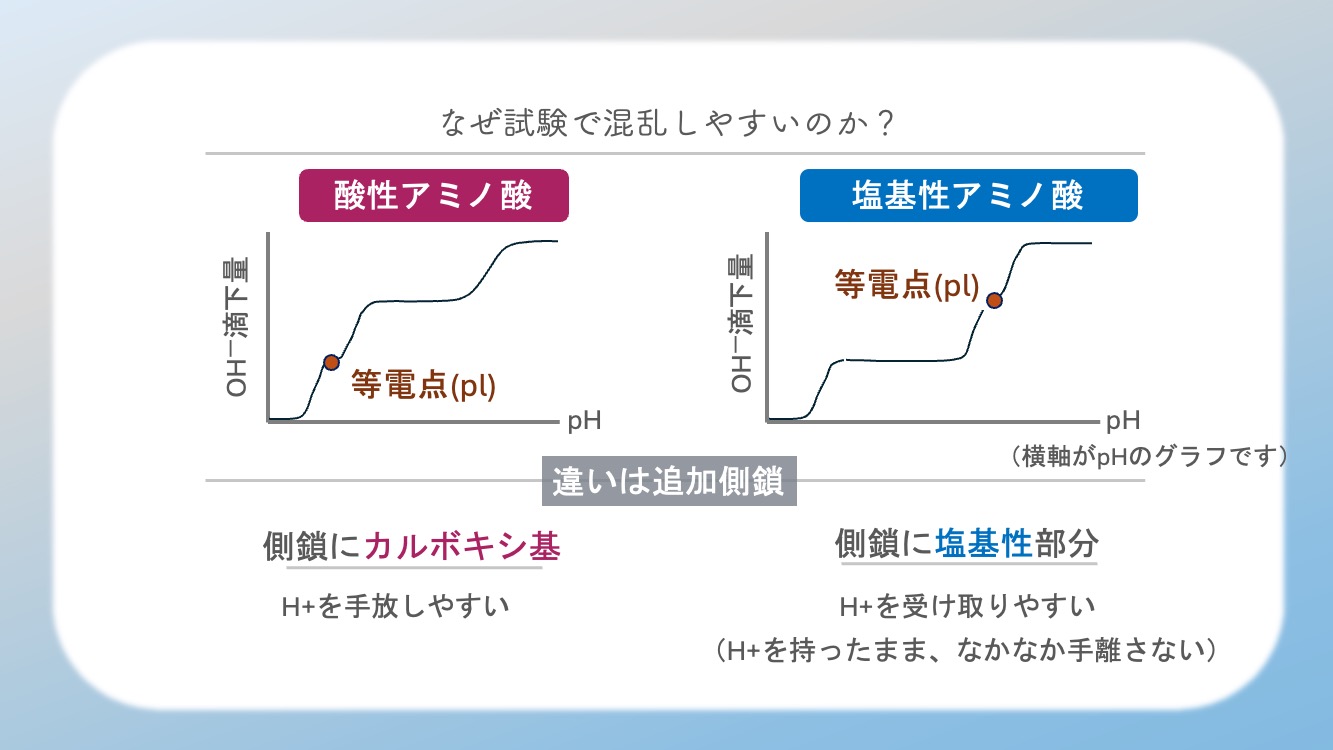 なぜ試験で混乱しやすいのか？

酸性アミノ酸

OH⁻滴下量

等電点(pI)

pH

塩基性アミノ酸

OH⁻滴下量

等電点(pI)

pH

（横軸がpHのグラフです）

違いは追加側鎖

側鎖にカルボキシ基

H+を手放しやすい

側鎖に塩基性部分

H+を受け取りやすい
（H+を持ったまま、なかなか手離さない）